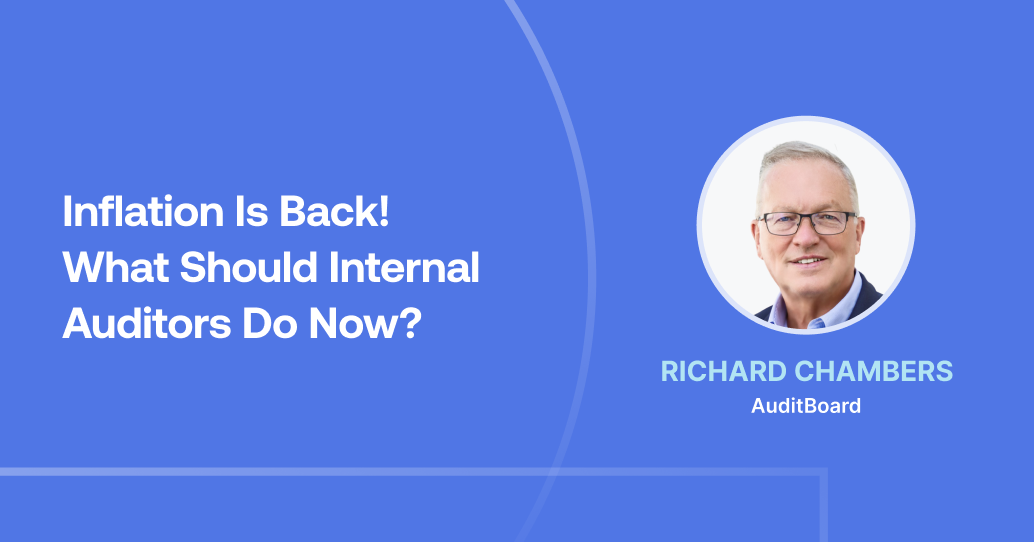 Inflation Is Back! What Should Internal Auditors Do Now?

RICHARD CHAMBERS
AuditBoard